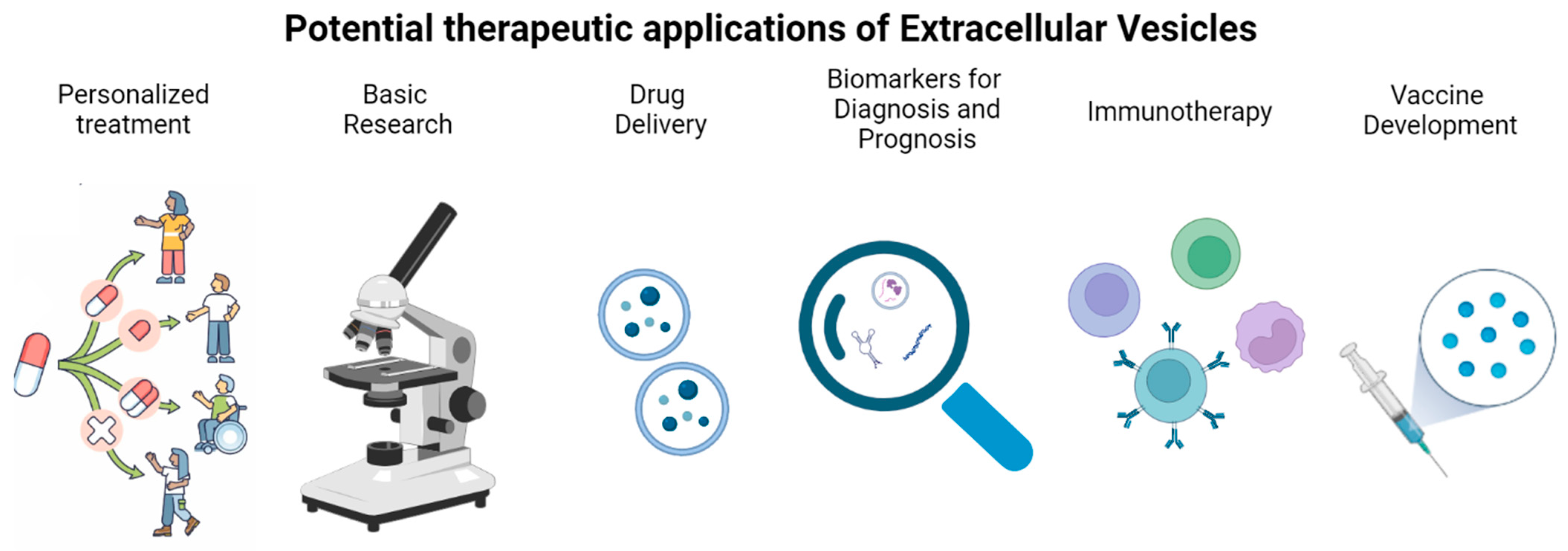 Potential therapeutic applications of Extracellular Vesicles

Personalized treatment

Basic Research

Drug Delivery

Biomarkers for Diagnosis and Prognosis

Immunotherapy

Vaccine Development